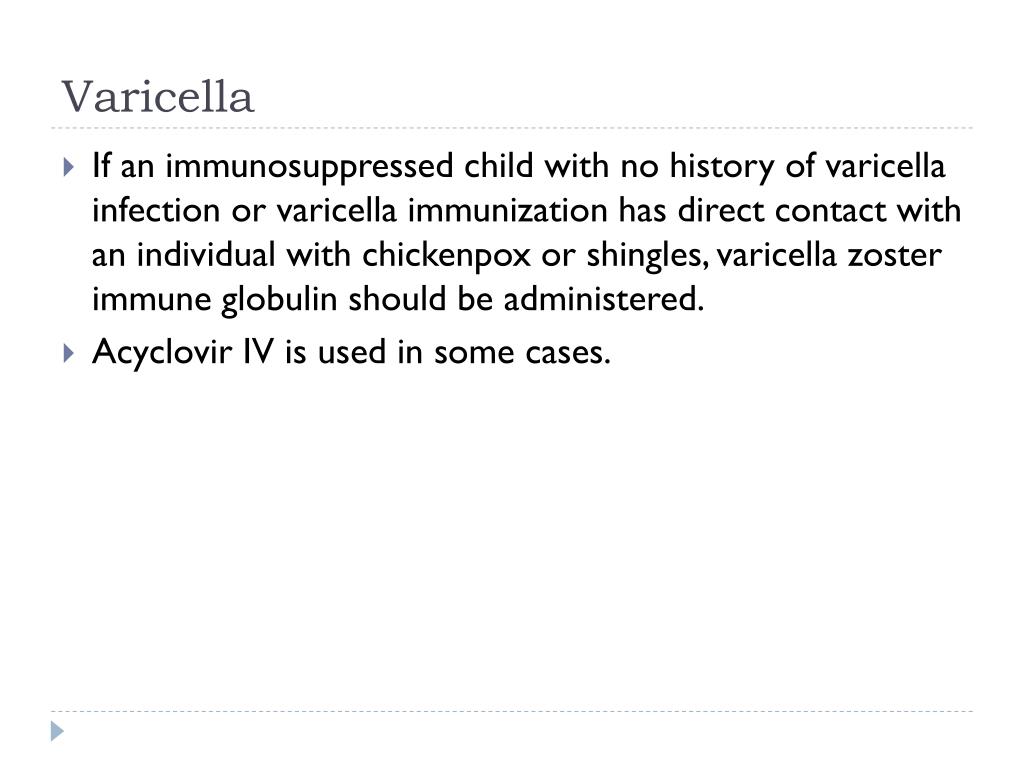 Varicella

If an immunosuppressed child with no history of varicella infection or varicella immunization has direct contact with an individual with chickenpox or shingles, varicella zoster immune globulin should be administered.

Acyclovir IV is used in some cases.